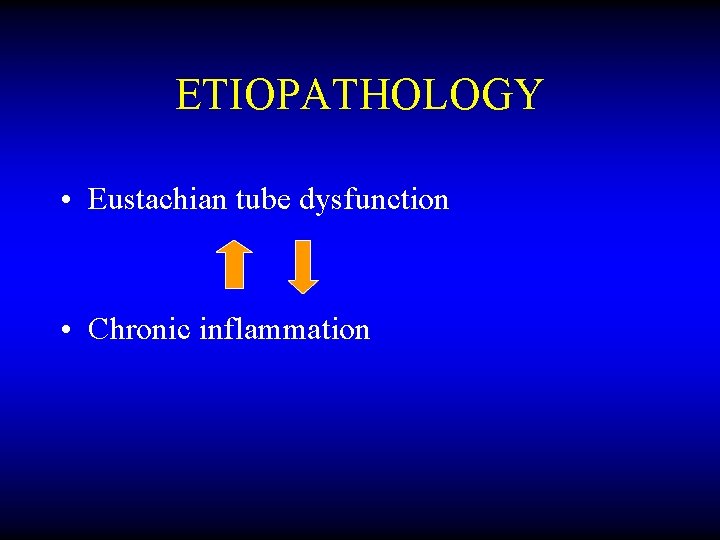 ETIOPATHOLOGY

• Eustachian tube dysfunction

• Chronic inflammation